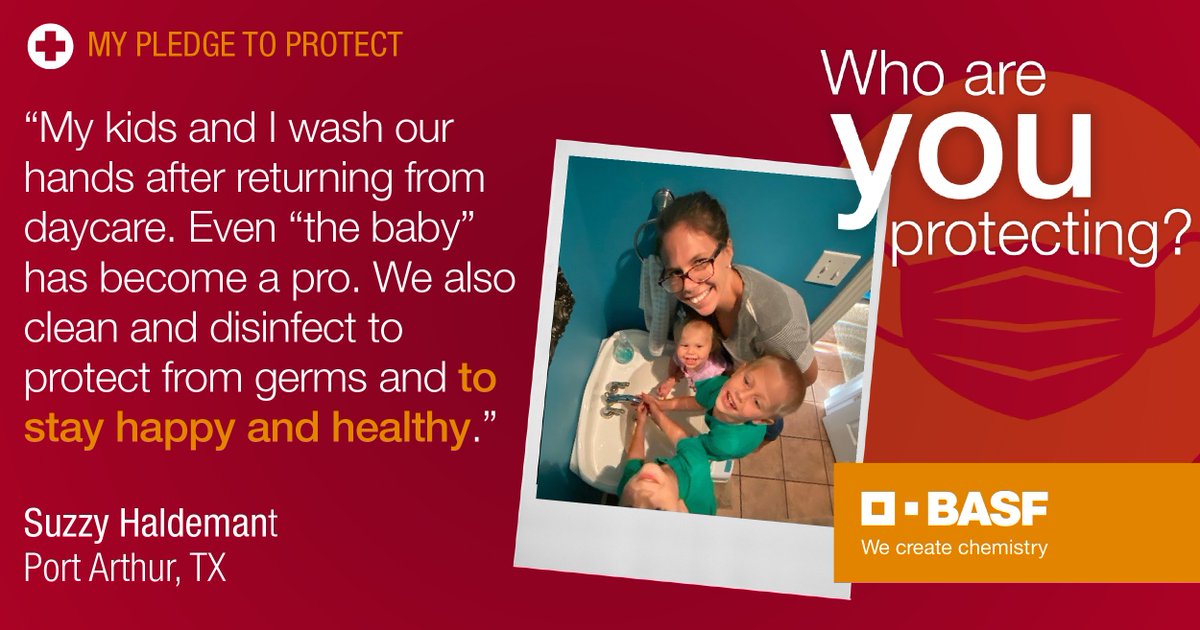 MY PLEDGE TO PROTECT

"My kids and I wash our hands after returning from daycare. Even "the baby" has become a pro. We also clean and disinfect to protect from germs and to stay happy and healthy."

Suzzy Haldemant
Port Arthur, TX

Who are
you
protecting?

BASF
We create chemistry